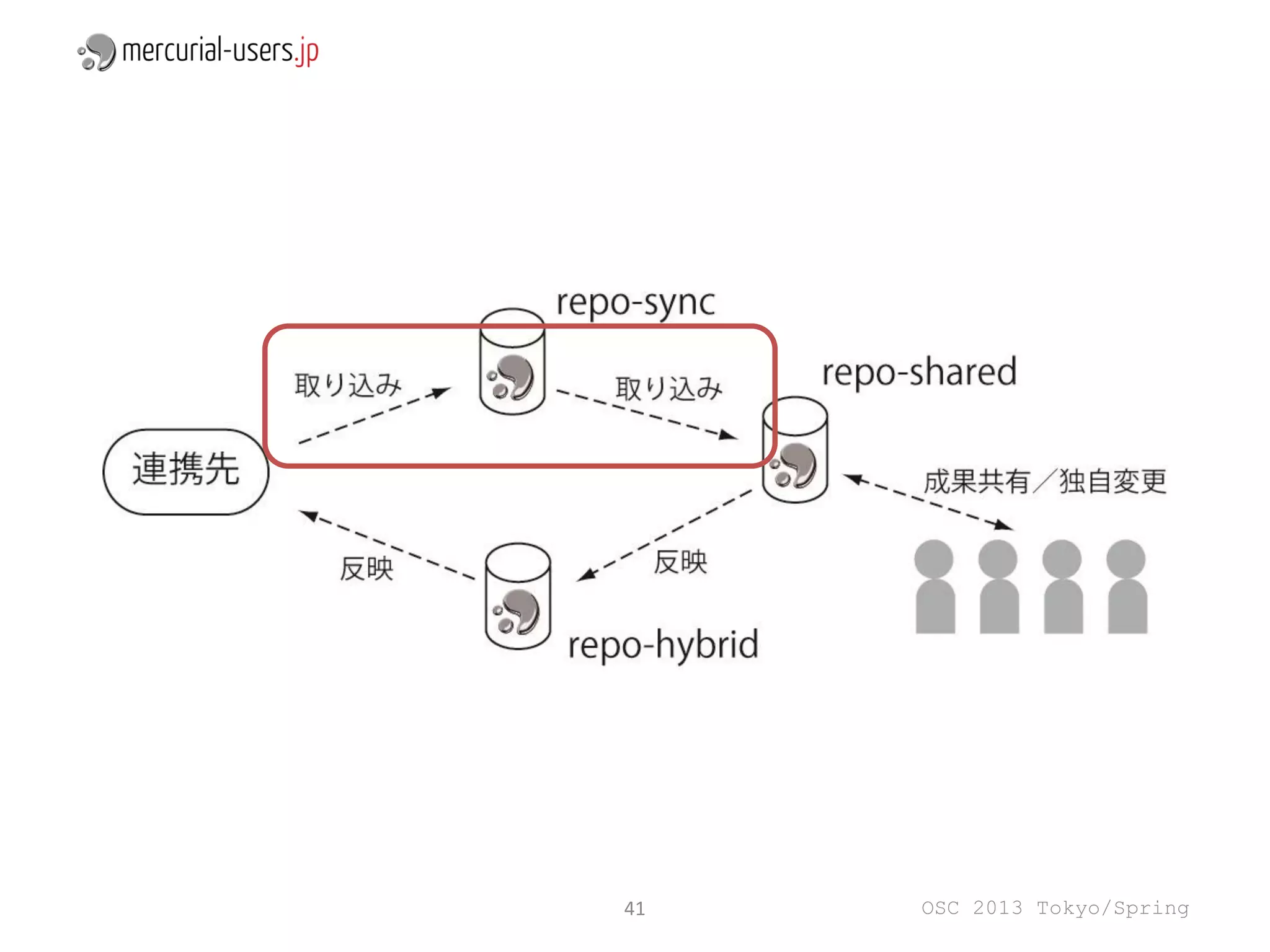 mercurial-users.jp

repo-sync

取り込み

取り込み

repo-shared

連携先

成果共有／独自変更

反映

反映

repo-hybrid

41

OSC 2013 Tokyo/Spring